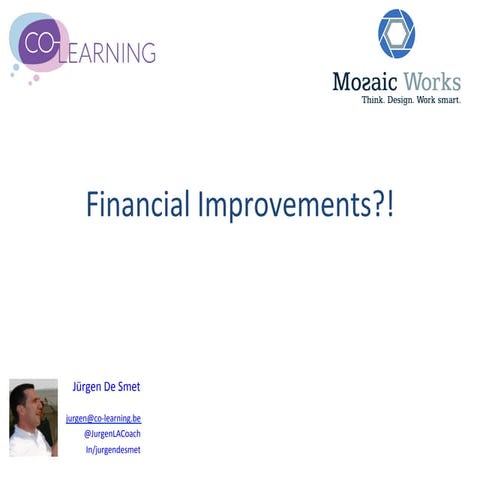 CO-LEARNING

Mosaic Works
Think. Design. Work smart.

Financial Improvements?!

Jürgen De Smet

jurgen@co-learning.be
@JurgenLACoach
In/jurgendesmet